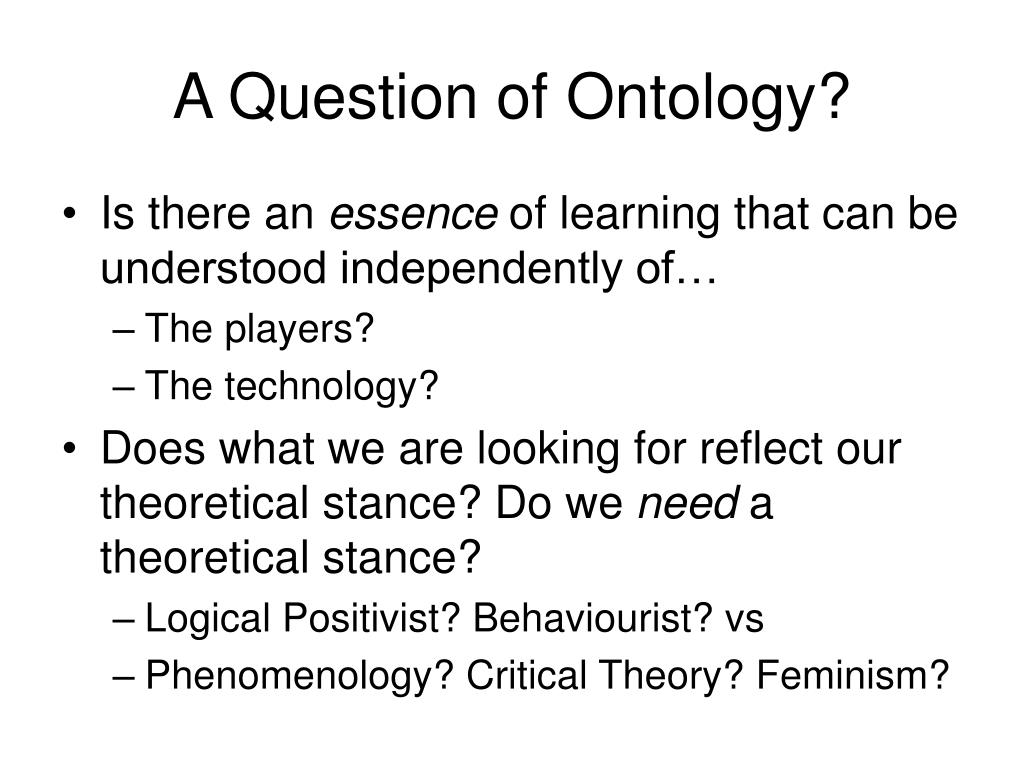 A Question of Ontology?

• Is there an essence of learning that can be understood independently of…
– The players?
– The technology?
• Does what we are looking for reflect our theoretical stance? Do we need a theoretical stance?
– Logical Positivist? Behaviourist? vs
– Phenomenology? Critical Theory? Feminism?